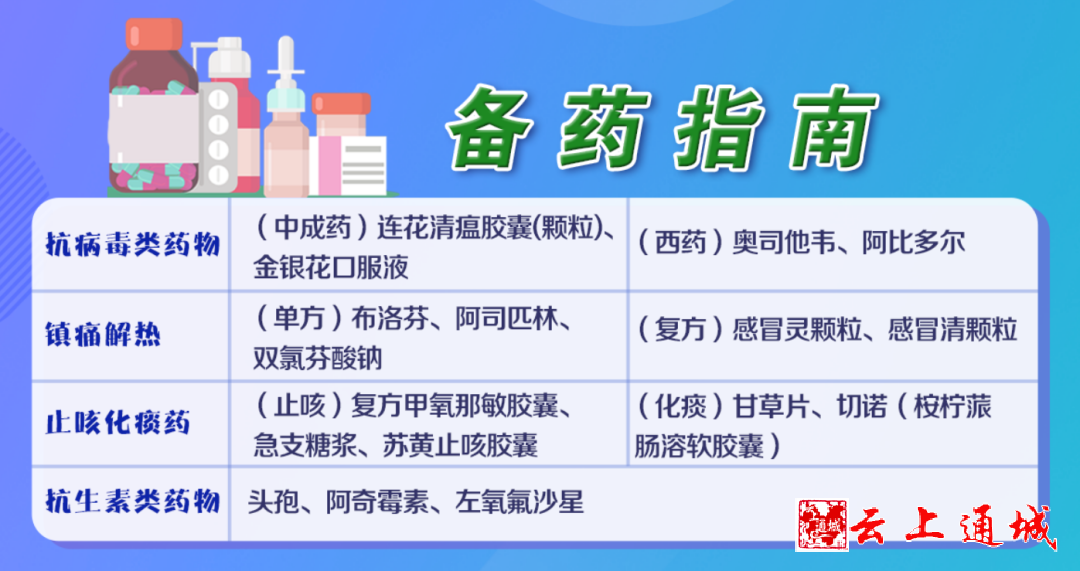 备药指南

| 抗病毒类药物 | （中成药）连花清瘟胶囊(颗粒)、金银花口服液 | （西药）奥司他韦、阿比多尔 |
|---|---|---|
| 镇痛解热 | （单方）布洛芬、阿司匹林、双氯芬酸钠 | （复方）感冒灵颗粒、感冒清颗粒 |
| 止咳化痰药 | （止咳）复方甲氧那敏胶囊、急支糖浆、苏黄止咳胶囊 | （化痰）甘草片、切诺（桉柠蒎肠溶软胶囊） |
| 抗生素类药物 | 头孢、阿奇霉素、左氧氟沙星 | |

云上通城